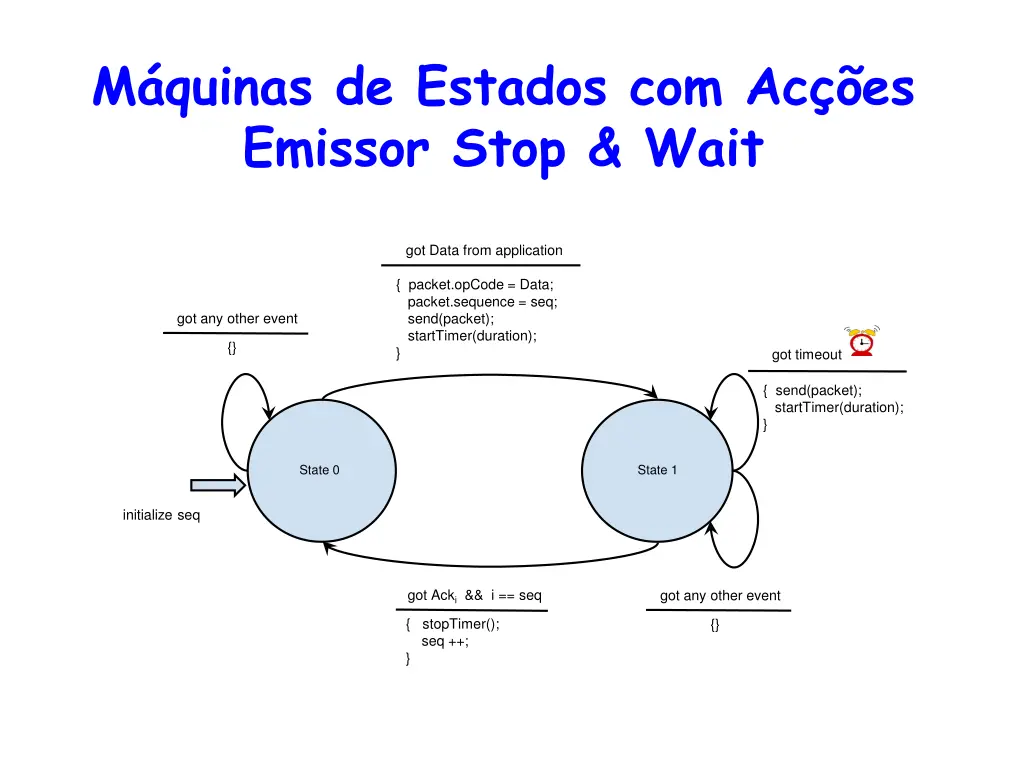 Máquinas de Estados com Acções
Emissor Stop & Wait

got Data from application

{ packet.opCode = Data;
packet.sequence = seq;
send(packet);
startTimer(duration);
}

got any other event

{}

got timeout

{ send(packet);
startTimer(duration);
}

State 0

State 1

initialize seq

got Ack$_i$ && i == seq

{ stopTimer();
seq ++;
}

got any other event

{}